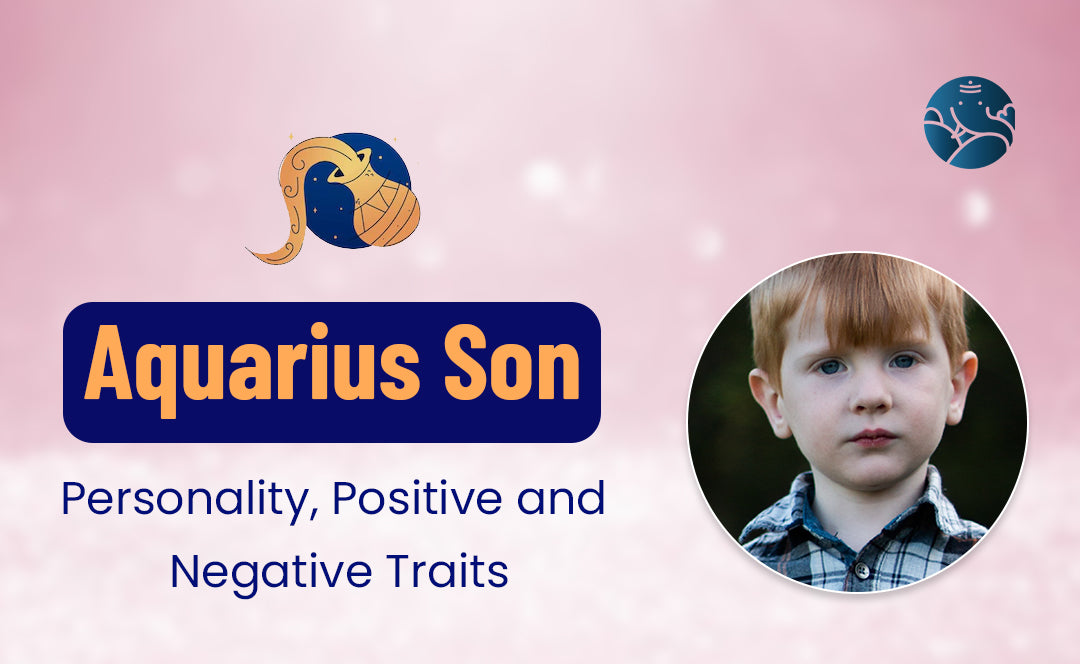 Aquarius Son

Personality, Positive and Negative Traits